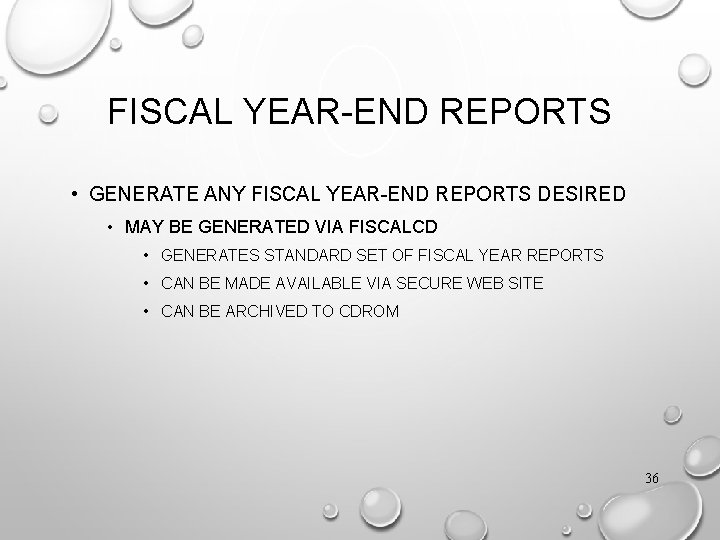 FISCAL YEAR-END REPORTS

• GENERATE ANY FISCAL YEAR-END REPORTS DESIRED
  • MAY BE GENERATED VIA FISCALCD
    • GENERATES STANDARD SET OF FISCAL YEAR REPORTS
    • CAN BE MADE AVAILABLE VIA SECURE WEB SITE
    • CAN BE ARCHIVED TO CDROM

36